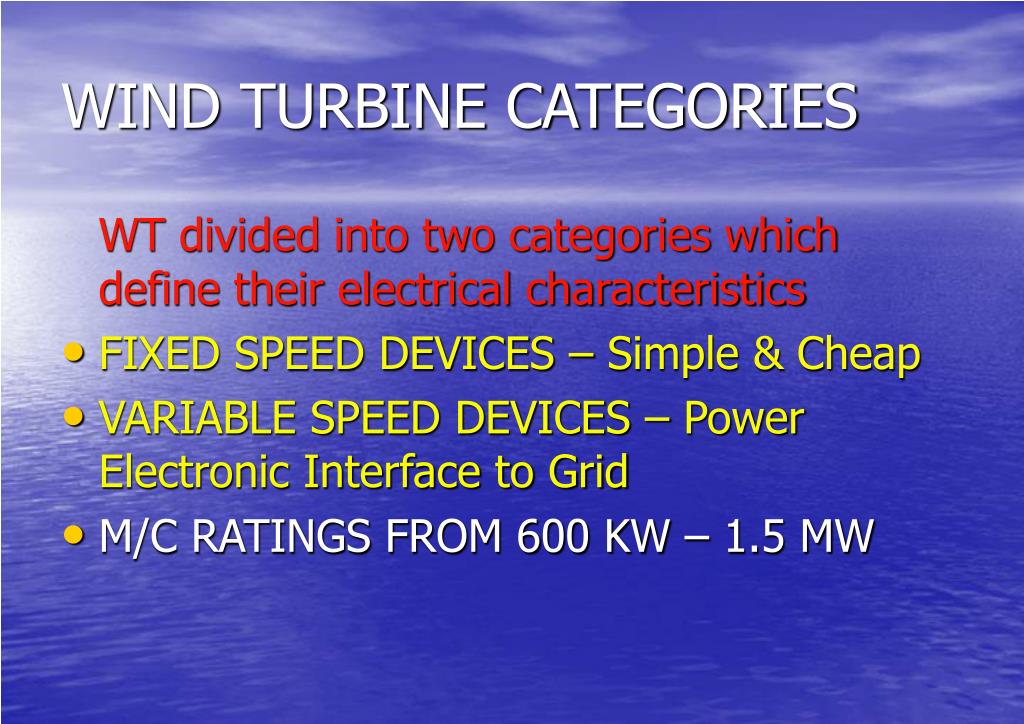 WIND TURBINE CATEGORIES

WT divided into two categories which define their electrical characteristics

• FIXED SPEED DEVICES – Simple & Cheap
• VARIABLE SPEED DEVICES – Power Electronic Interface to Grid
• M/C RATINGS FROM 600 KW – 1.5 MW